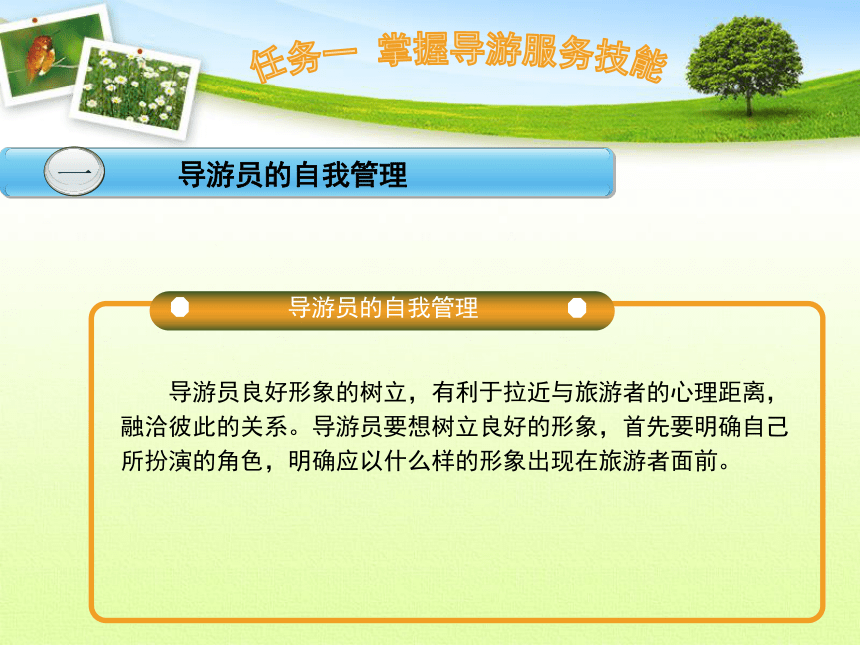 任务一 掌握导游服务技能

一

导游员的自我管理

导游员的自我管理

导游员良好形象的树立，有利于拉近与旅游者的心理距离，融洽彼此的关系。导游员要想树立良好的形象，首先要明确自己所扮演的角色，明确应以什么样的形象出现在旅游者面前。